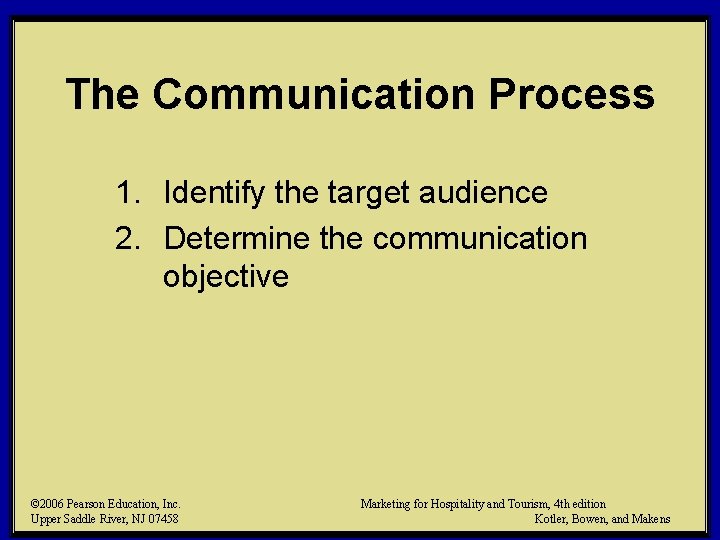 The Communication Process

1. Identify the target audience
2. Determine the communication objective

©2006 Pearson Education, Inc.
Upper Saddle River, NJ 07458

Marketing for Hospitality and Tourism, 4th edition
Kotler, Bowen, and Makens